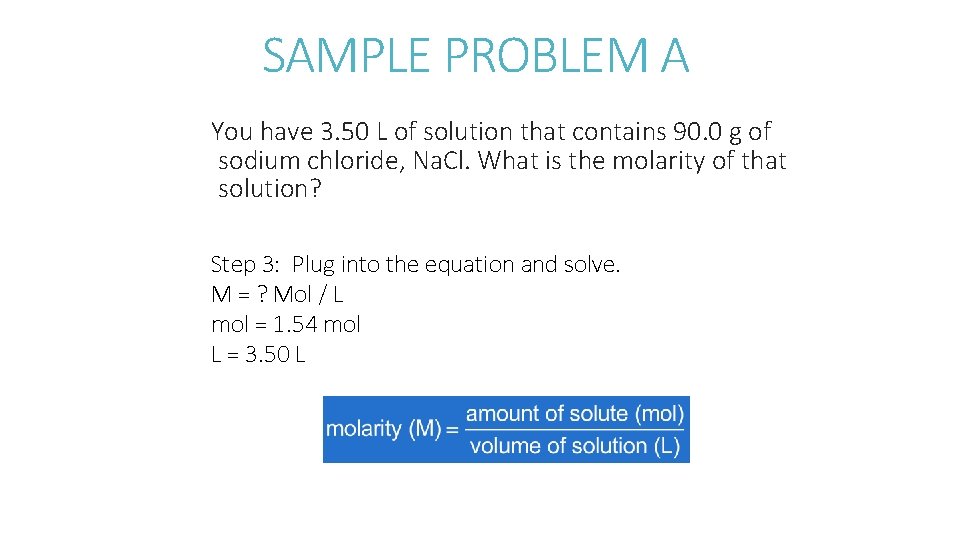 SAMPLE PROBLEM A

You have 3.50 L of solution that contains 90.0 g of sodium chloride, NaCl. What is the molarity of that solution?

Step 3: Plug into the equation and solve.
M = ? Mol / L
mol = 1.54 mol
L = 3.50 L

$\text{molarity (M)} = \frac{\text{amount of solute (mol)}}{\text{volume of solution (L)}}$